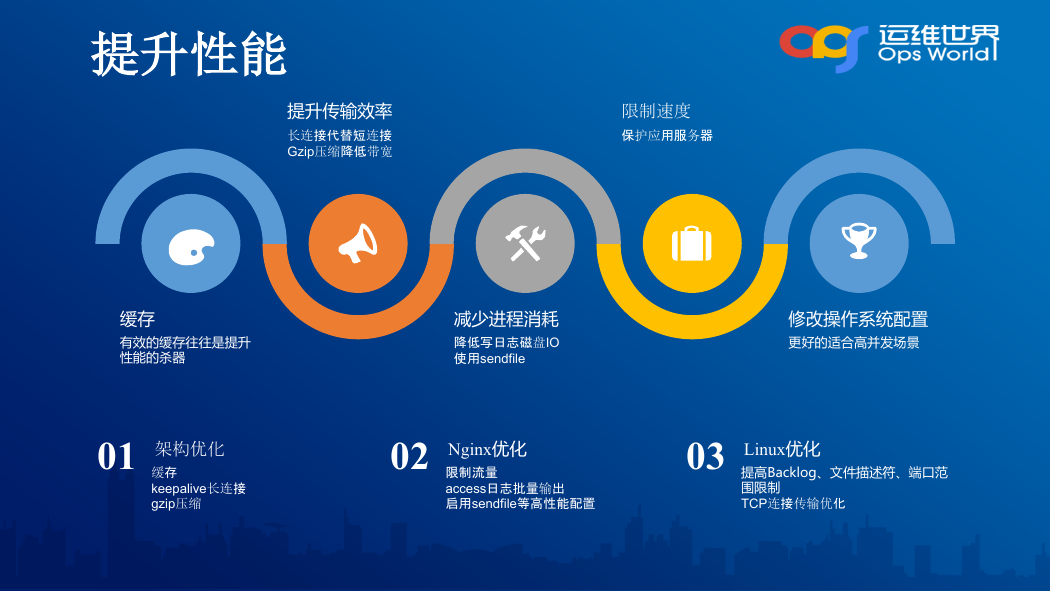 提升性能

运维世界
Ops World

提升传输效率
长连接代替短连接
Gzip压缩降低带宽

限制速度
保护应用服务器

缓存
有效的缓存往往是提升性能的杀器

减少进程消耗
降低写日志磁盘IO
使用sendfile

修改操作系统配置
更好的适合高并发场景

01 架构优化
缓存
keepalive长连接
gzip压缩

02 Nginx优化
限制流量
access日志批量输出
启用sendfile等高性能配置

03 Linux优化
提高Backlog、文件描述符、端口范围限制
TCP连接传输优化